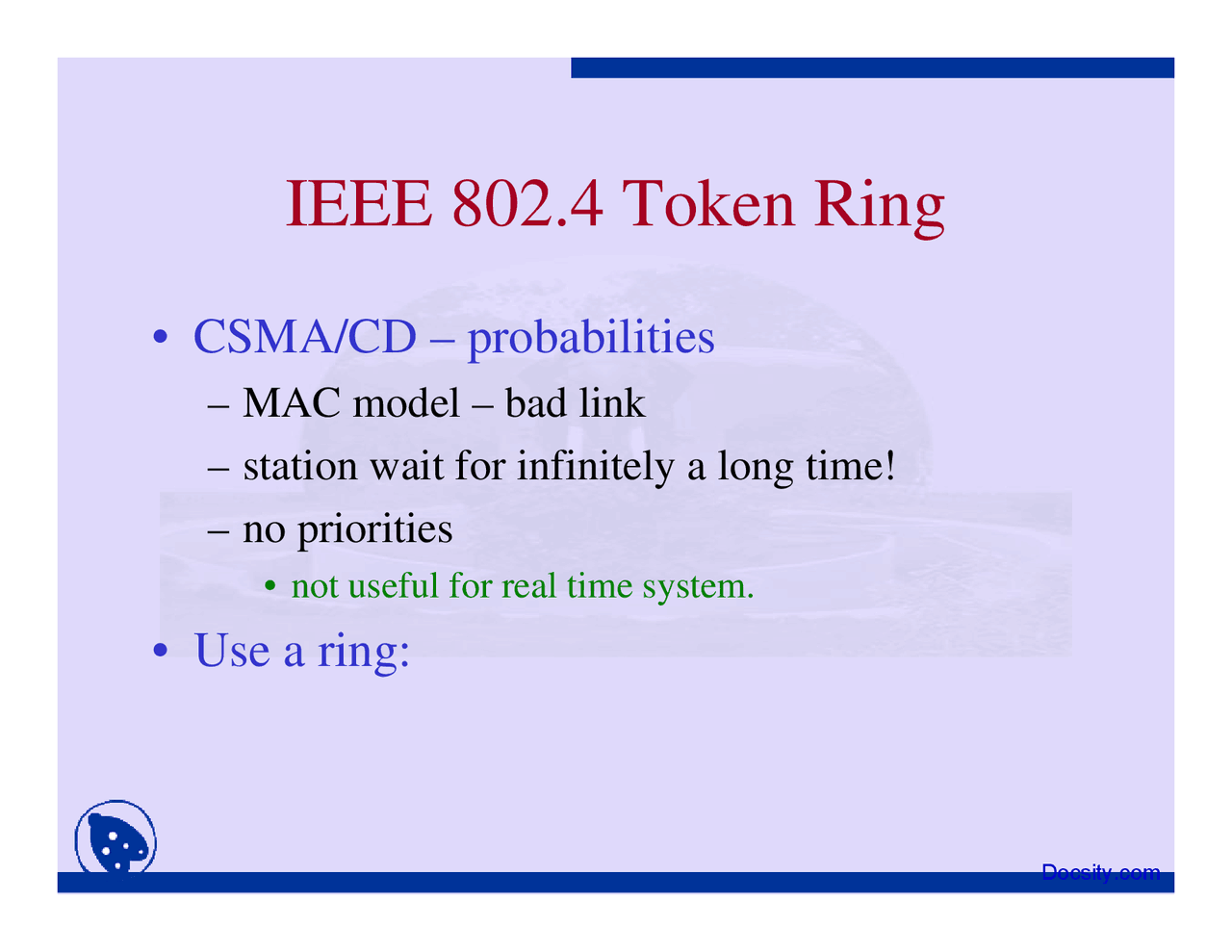 IEEE 802.4 Token Ring

• CSMA/CD – probabilities
– MAC model – bad link
– station wait for infinitely a long time!
– no priorities
• not useful for real time system.
• Use a ring:

Docsity.com